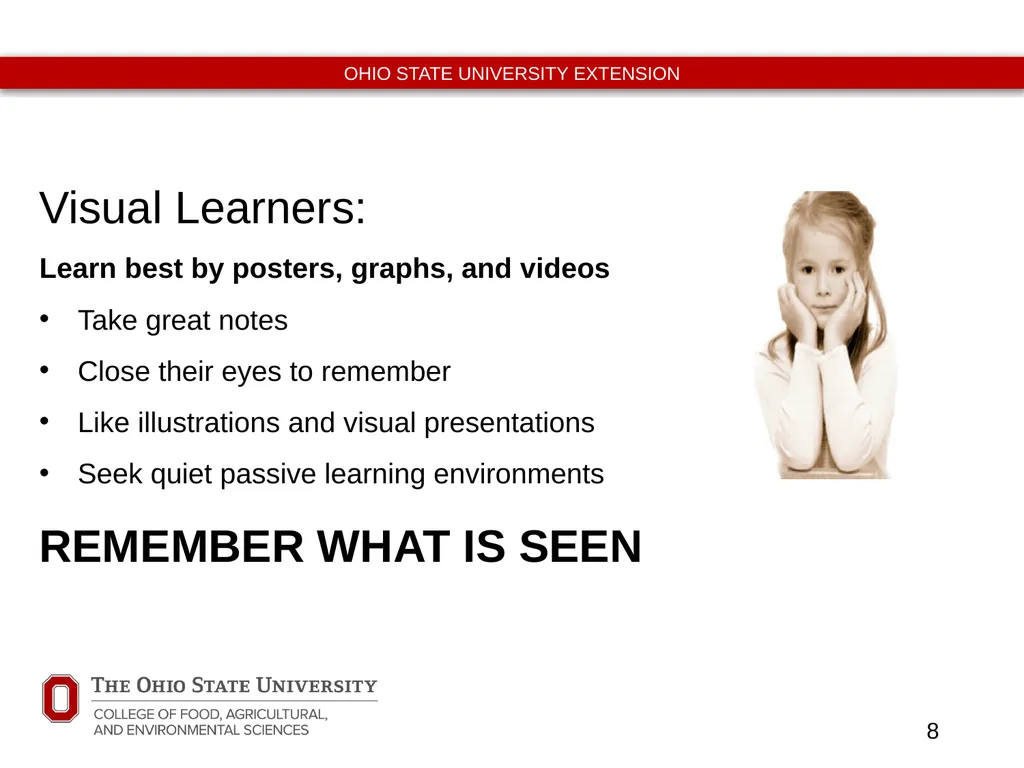 OHIO STATE UNIVERSITY EXTENSION

Visual Learners:

Learn best by posters, graphs, and videos

• Take great notes
• Close their eyes to remember
• Like illustrations and visual presentations
• Seek quiet passive learning environments

REMEMBER WHAT IS SEEN

THE OHIO STATE UNIVERSITY
COLLEGE OF FOOD, AGRICULTURAL, AND ENVIRONMENTAL SCIENCES

8